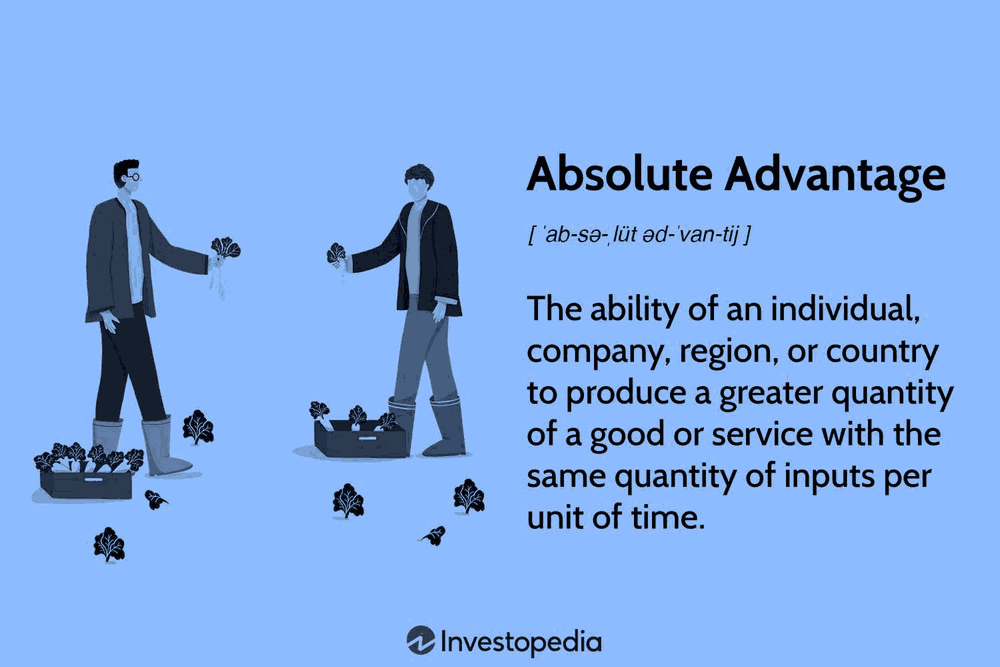 Absolute Advantage

[ ˈab-sə-ˌlüt əd-ˈvan-tij ]

The ability of an individual, company, region, or country to produce a greater quantity of a good or service with the same quantity of inputs per unit of time.

Investopedia